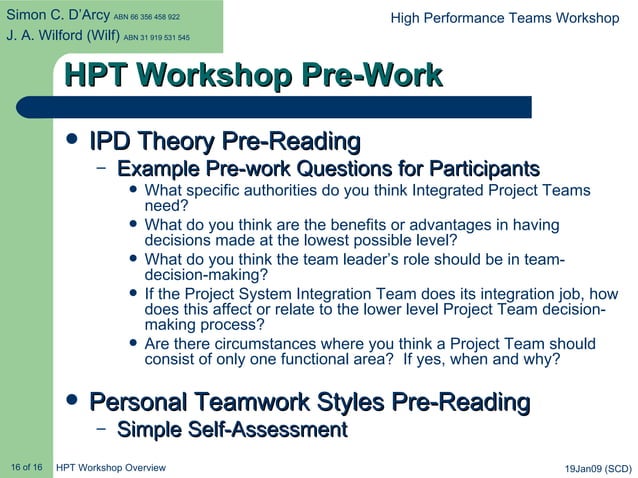 Simon C. D'Arcy ABN 66 356 458 922
J. A. Wilford (Wilf) ABN 31 919 531 545

High Performance Teams Workshop

HPT Workshop Pre-Work

• IPD Theory Pre-Reading
– Example Pre-work Questions for Participants
• What specific authorities do you think Integrated Project Teams need?
• What do you think are the benefits or advantages in having decisions made at the lowest possible level?
• What do you think the team leader's role should be in team-decision-making?
• If the Project System Integration Team does its integration job, how does this affect or relate to the lower level Project Team decision-making process?
• Are there circumstances where you think a Project Team should consist of only one functional area? If yes, when and why?

• Personal Teamwork Styles Pre-Reading
– Simple Self-Assessment

16 of 16 HPT Workshop Overview 19Jan09 (SCD)